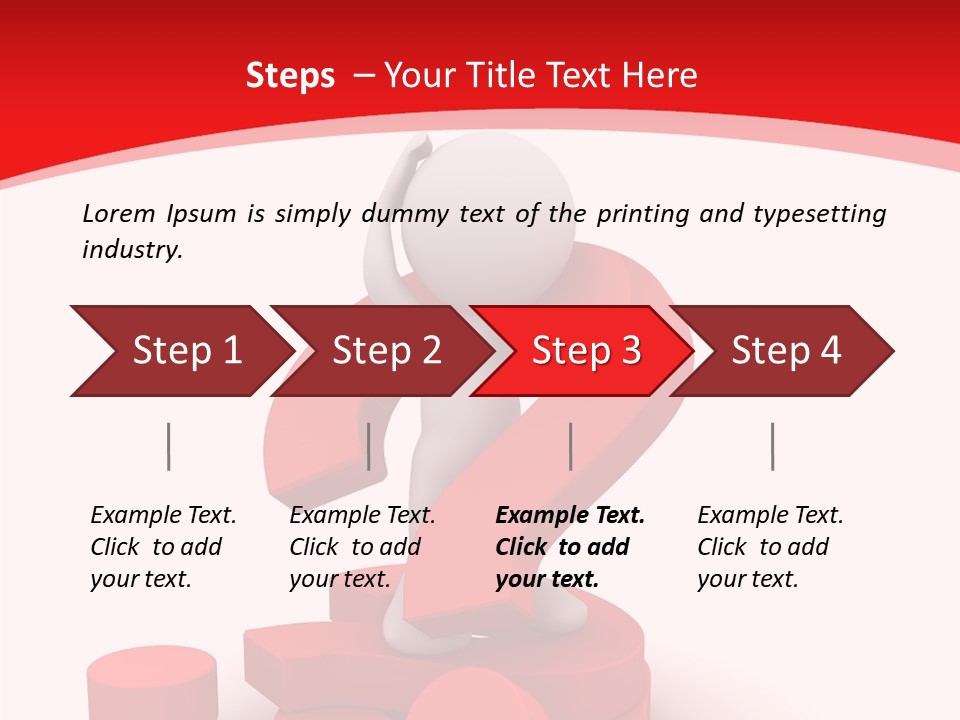 Steps – Your Title Text Here

Lorem Ipsum is simply dummy text of the printing and typesetting industry.

Step 1

Step 2

Step 3

Step 4

Example Text. Click to add your text.

Example Text. Click to add your text.

Example Text. Click to add your text.

Example Text. Click to add your text.